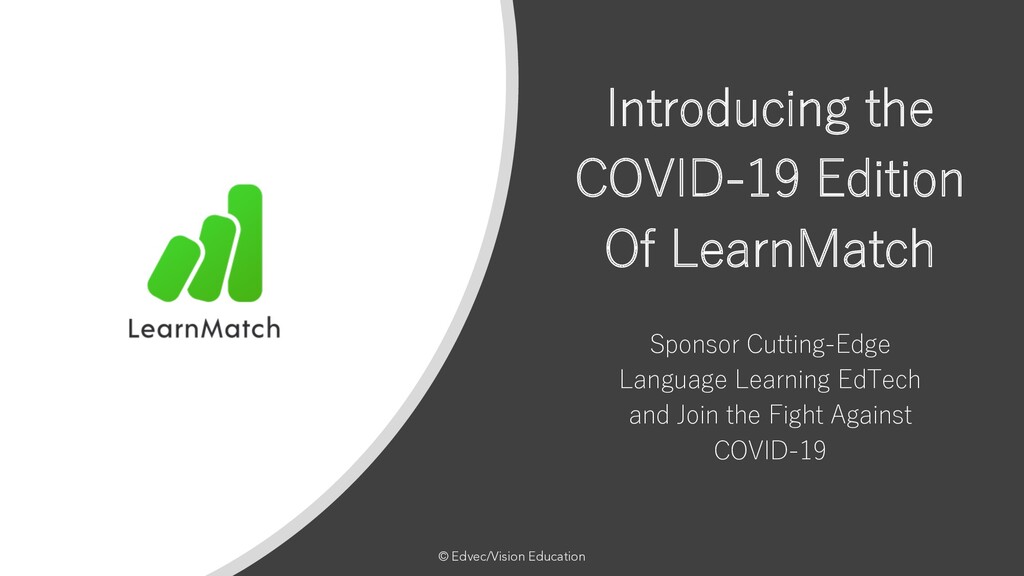 LearnMatch

Introducing the COVID-19 Edition Of LearnMatch

Sponsor Cutting-Edge Language Learning EdTech and Join the Fight Against COVID-19

© Edvec/Vision Education